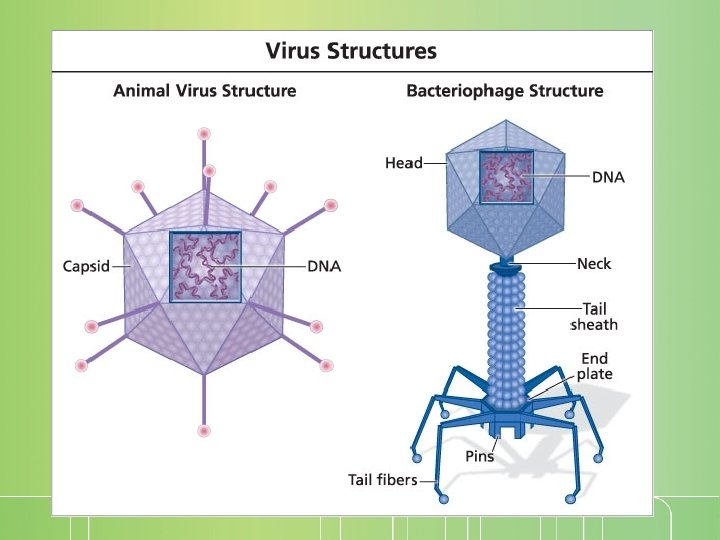 Virus Structures

Animal Virus Structure

Capsid

DNA

Bacteriophage Structure

Head

DNA

Neck

Tail sheath

End plate

Pins

Tail fibers